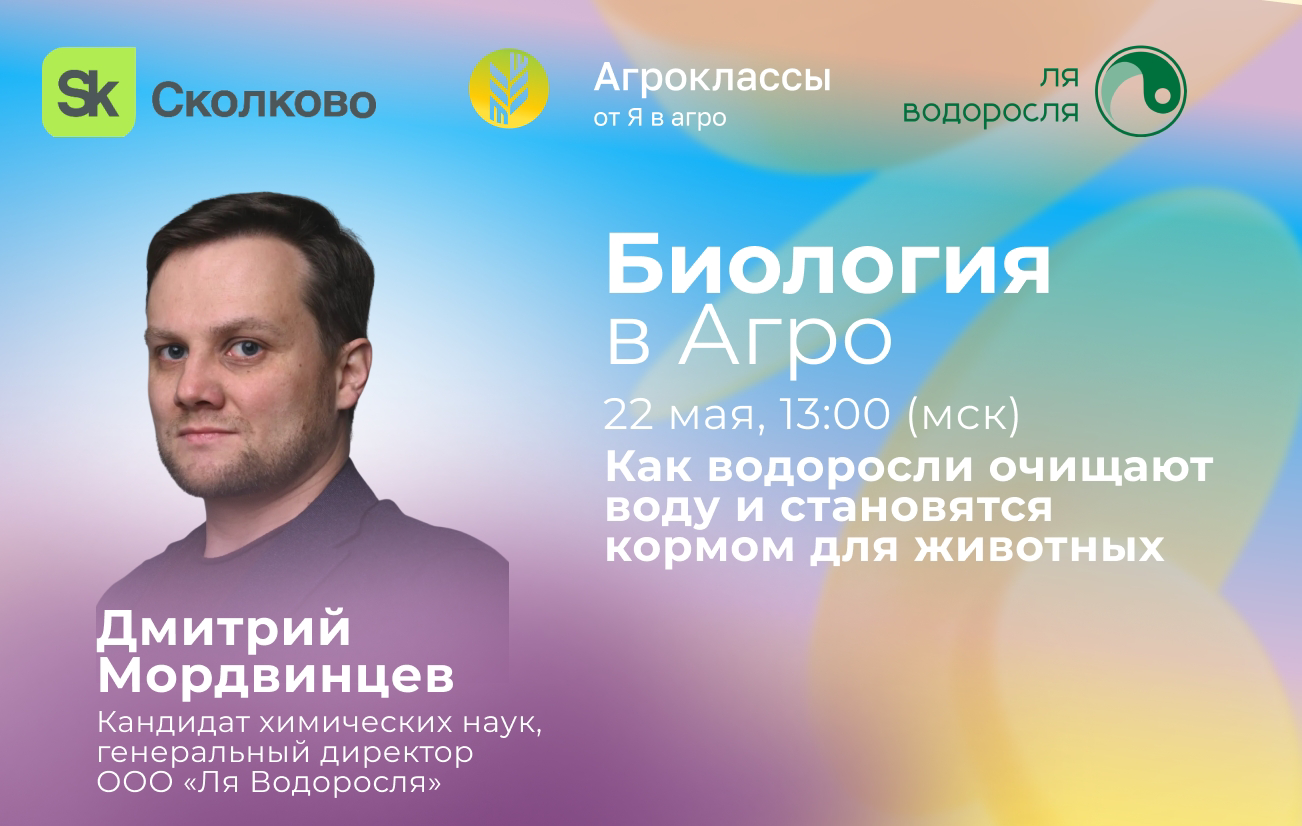 Sk Сколково

Агроклассы
от Я в агро

ля водоросля

Биология в Агро

22 мая, 13:00 (мск)

Как водоросли очищают воду и становятся кормом для животных

Дмитрий Мордвинцев

Кандидат химических наук, генеральный директор ООО «Ля Водоросля»